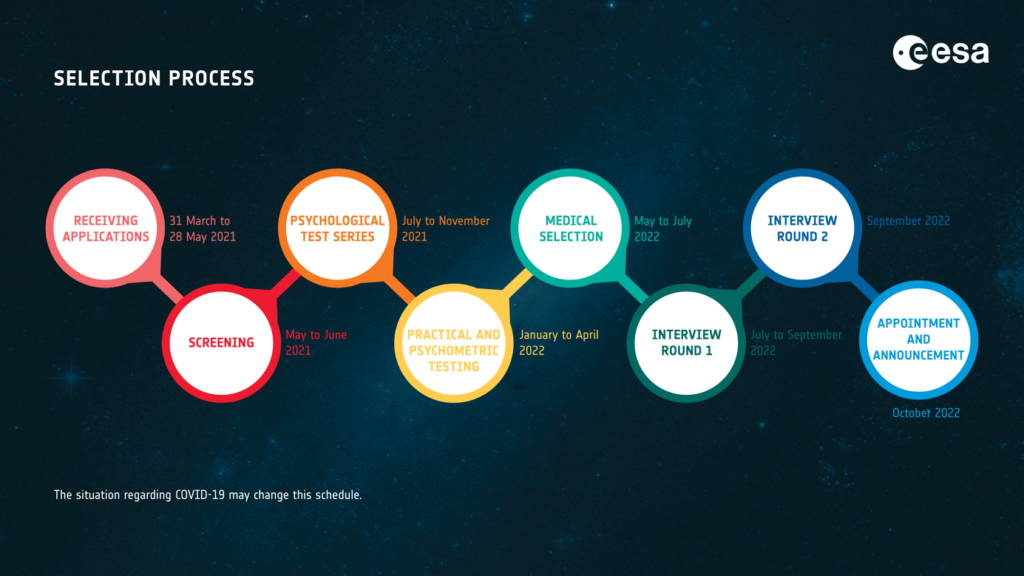 esa

SELECTION PROCESS

RECEIVING APPLICATIONS
31 March to 28 May 2021

SCREENING
May to June 2021

PSYCHOLOGICAL TEST SERIES
July to November 2021

PRACTICAL AND PSYCHOMETRIC TESTING
January to April 2022

MEDICAL SELECTION
May to July 2022

INTERVIEW ROUND 1
July to September 2022

INTERVIEW ROUND 2
September 2022

APPOINTMENT AND ANNOUNCEMENT
October 2022

The situation regarding COVID-19 may change this schedule.